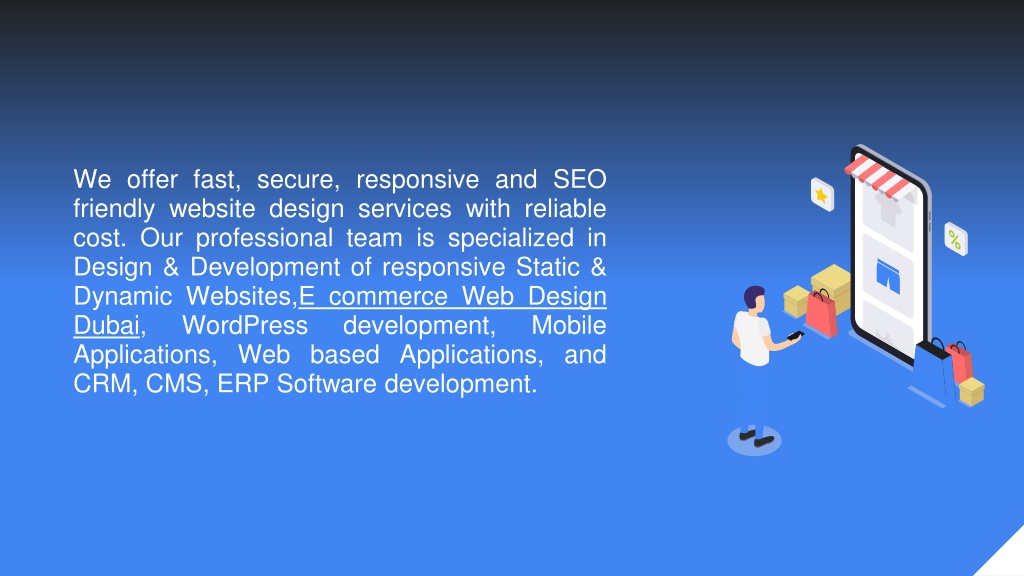 We offer fast, secure, responsive and SEO friendly website design services with reliable cost. Our professional team is specialized in Design & Development of responsive Static & Dynamic Websites,E commerce Web Design Dubai, WordPress development, Mobile Applications, Web based Applications, and CRM, CMS, ERP Software development.

%